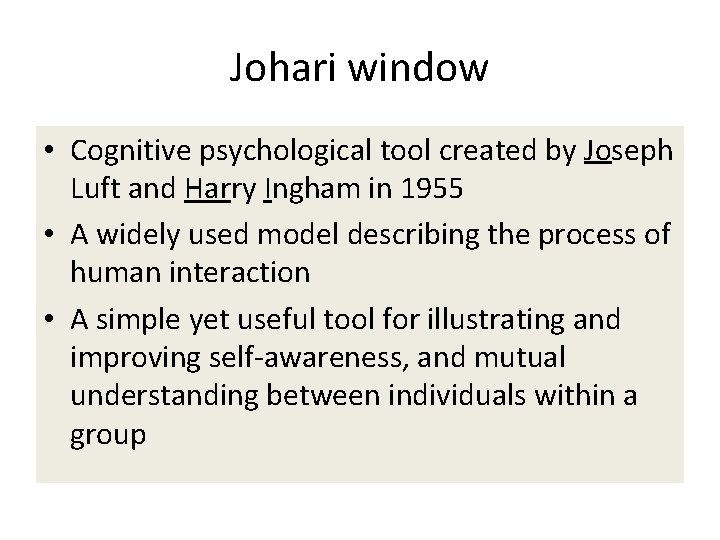 Johari window

• Cognitive psychological tool created by Joseph Luft and Harry Ingham in 1955

• A widely used model describing the process of human interaction

• A simple yet useful tool for illustrating and improving self-awareness, and mutual understanding between individuals within a group